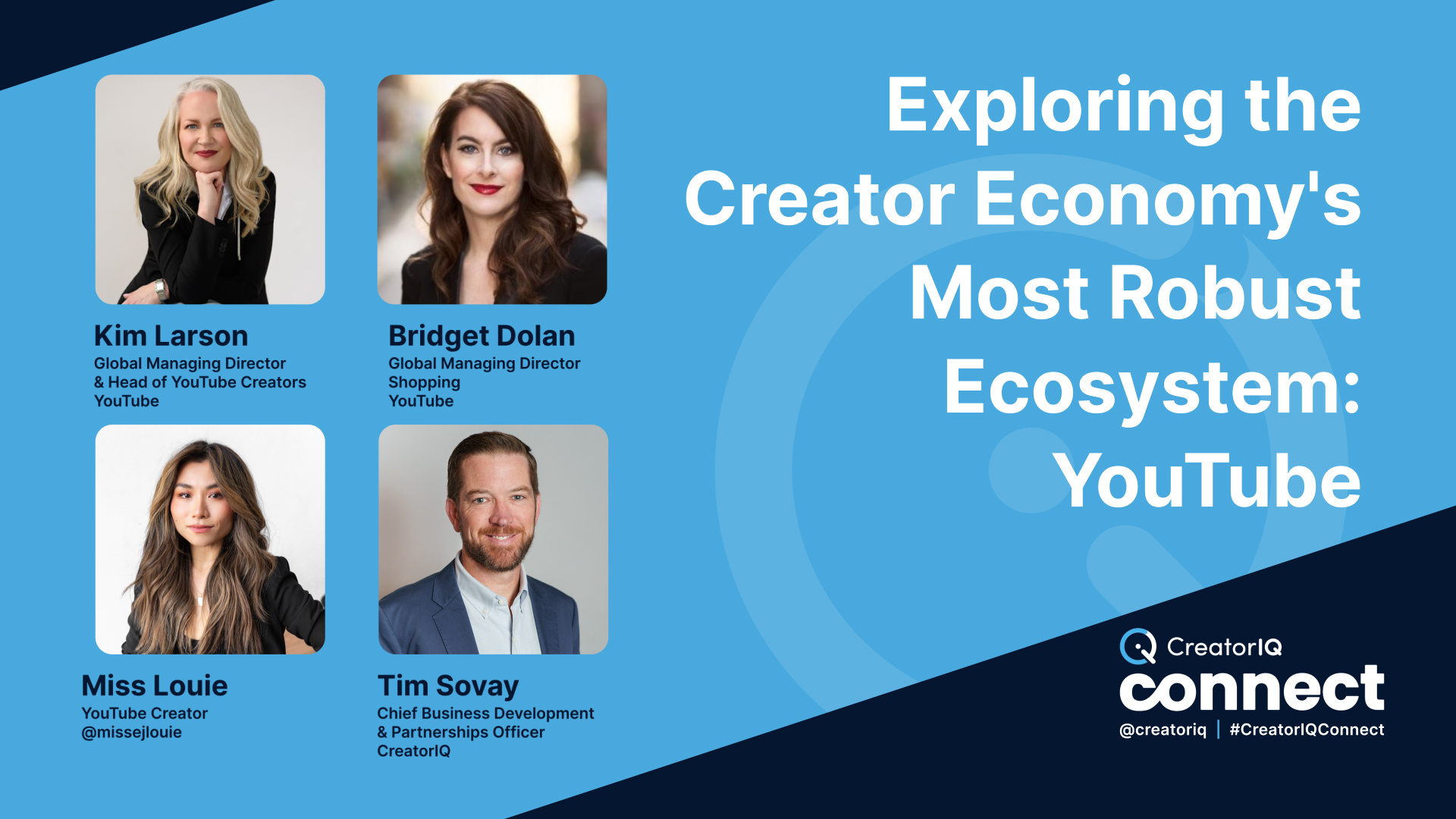 Kim Larson
Global Managing Director
& Head of YouTube Creators
YouTube

Bridget Dolan
Global Managing Director
Shopping
YouTube

Miss Louie
YouTube Creator
@missejlouie

Tim Sovay
Chief Business Development
& Partnerships Officer
CreatorIQ

Exploring the Creator Economy's Most Robust Ecosystem: YouTube

CreatorIQ
connect
@creatoriq | #CreatorIQConnect